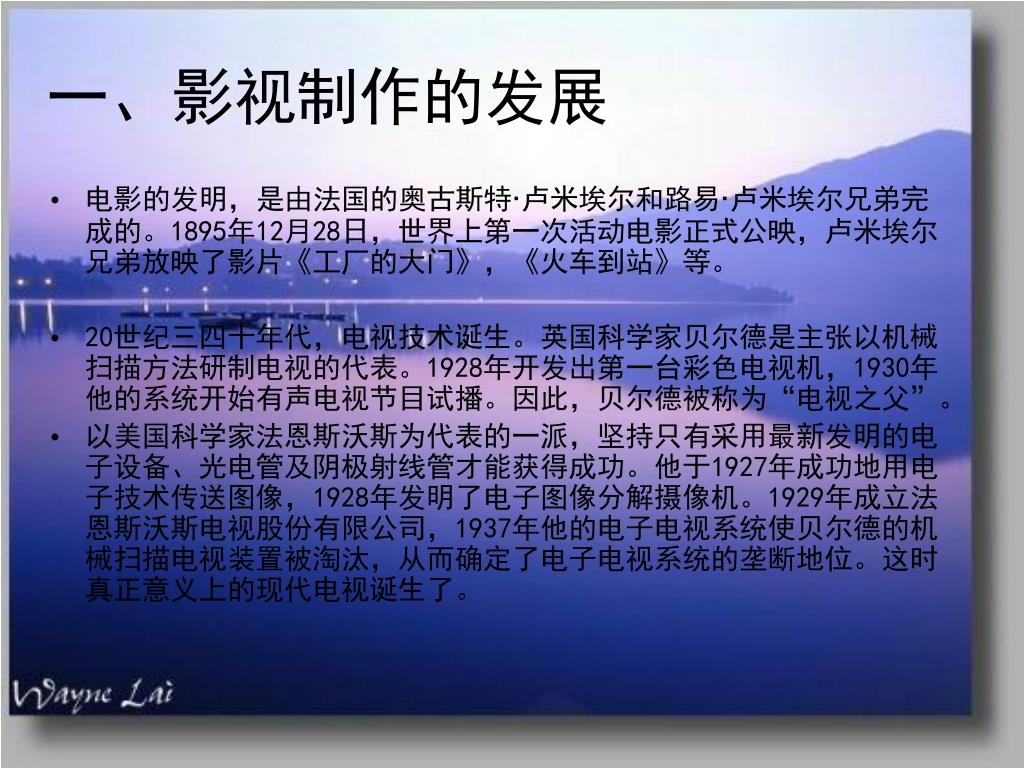 一、影视制作的发展

• 电影的发明，是由法国的奥古斯特·卢米埃尔和路易·卢米埃尔兄弟完成的。1895年12月28日，世界上第一次活动电影正式公映，卢米埃尔兄弟放映了影片《工厂的大门》，《火车到站》等。

• 20世纪三四十年代，电视技术诞生。英国科学家贝尔德是主张以机械扫描方法研制电视的代表。1928年开发出第一台彩色电视机，1930年他的系统开始有声电视节目试播。因此，贝尔德被称为“电视之父”。

• 以美国科学家法恩斯沃斯为代表的一派，坚持只有采用最新发明的电子设备、光电管及阴极射线管才能获得成功。他于1927年成功地用电子技术传送图像，1928年发明了电子图像分解摄像机。1929年成立法恩斯沃斯电视股份有限公司，1937年他的电子电视系统使贝尔德的机械扫描电视装置被淘汰，从而确定了电子电视系统的垄断地位。这时真正意义上的现代电视诞生了。

Wayne Lai